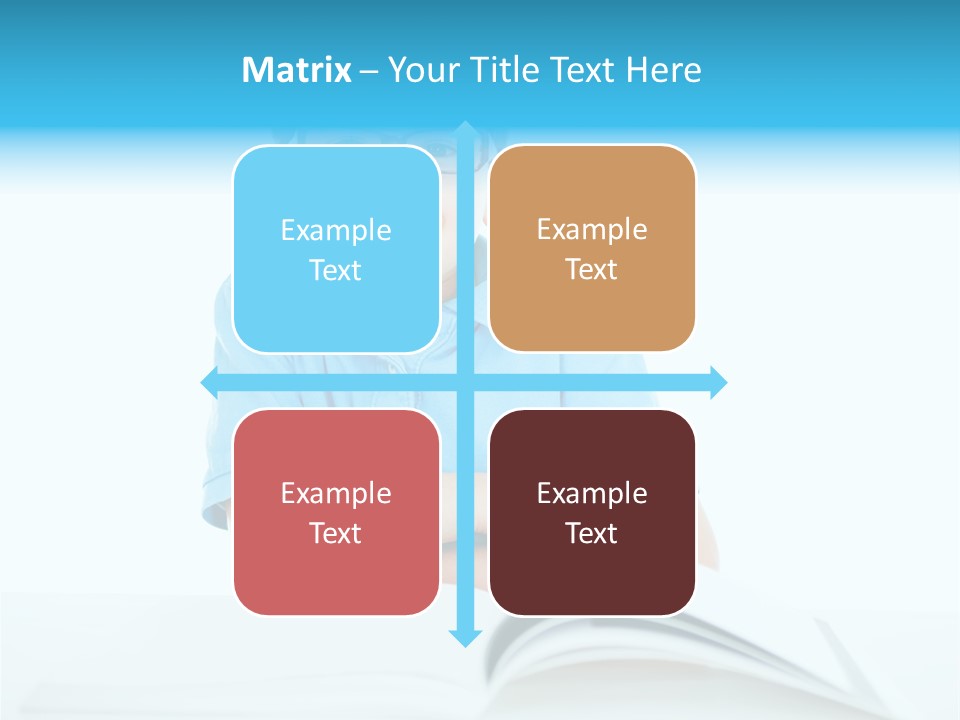 Matrix – Your Title Text Here

Example Text

Example Text

Example Text

Example Text